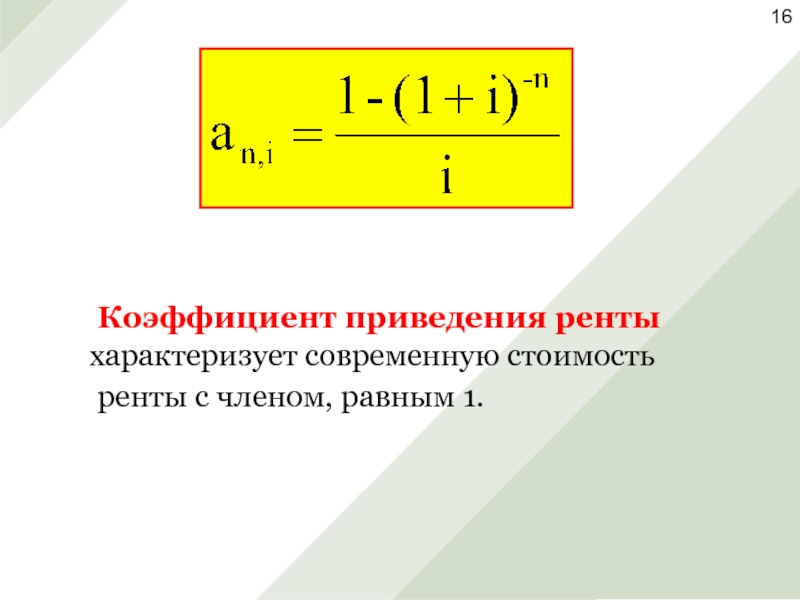 16

$a_{n,i} = \frac{1-(1+i)^{-n}}{i}$

Коэффициент приведения ренты характеризует современную стоимость ренты с членом, равным 1.